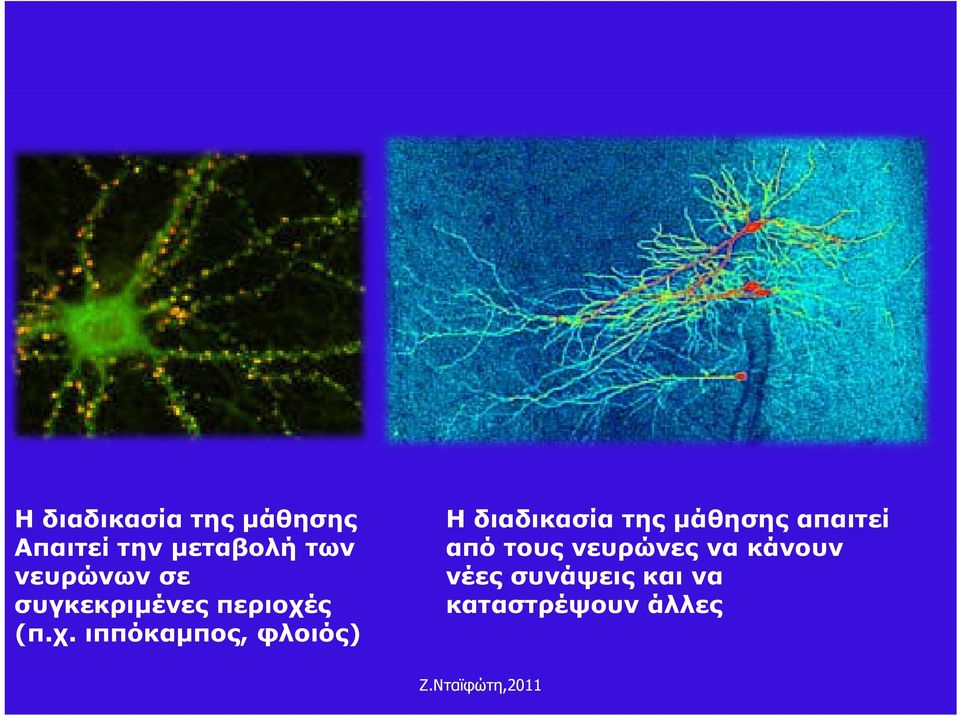 Η διαδικασία της μάθησης Απαιτεί την μεταβολή των νευρώνων σε συγκεκριμένες περιοχές (π.χ. ιππόκαμπος, φλοιός)

Η διαδικασία της μάθησης απαιτεί από τους νευρώνες να κάνουν νέες συνάψεις και να καταστρέψουν άλλες

Ζ.Νταϊφώτη,2011